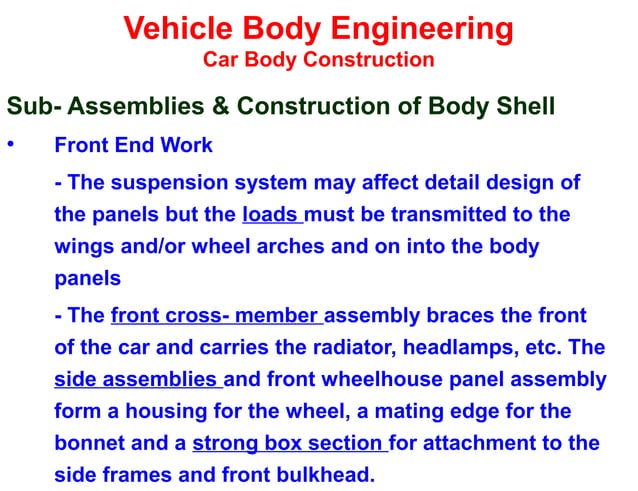 Vehicle Body Engineering
Car Body Construction

Sub- Assemblies & Construction of Body Shell

• Front End Work

- The suspension system may affect detail design of the panels but the loads must be transmitted to the wings and/or wheel arches and on into the body panels

- The front cross- member assembly braces the front of the car and carries the radiator, headlamps, etc. The side assemblies and front wheelhouse panel assembly form a housing for the wheel, a mating edge for the bonnet and a strong box section for attachment to the side frames and front bulkhead.